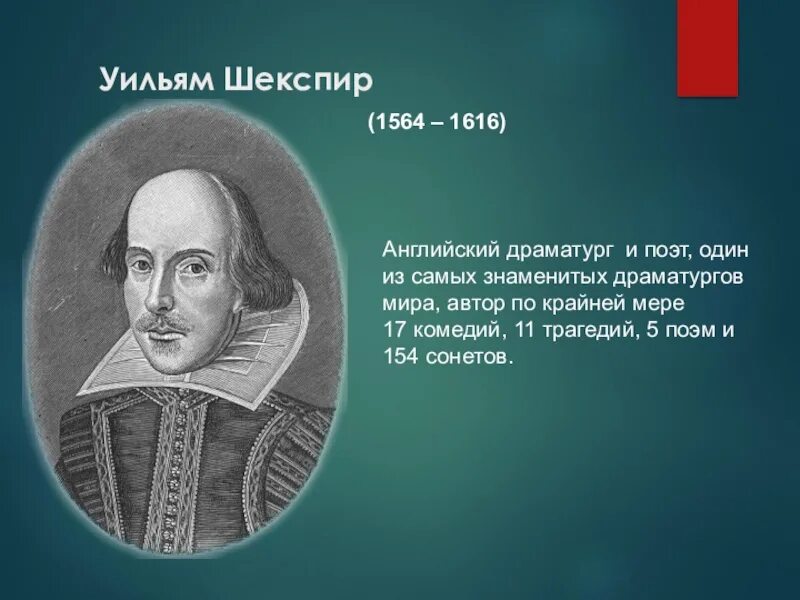 Уильям Шекспир

(1564 – 1616)

Английский драматург и поэт, один из самых знаменитых драматургов мира, автор по крайней мере 17 комедий, 11 трагедий, 5 поэм и 154 сонетов.